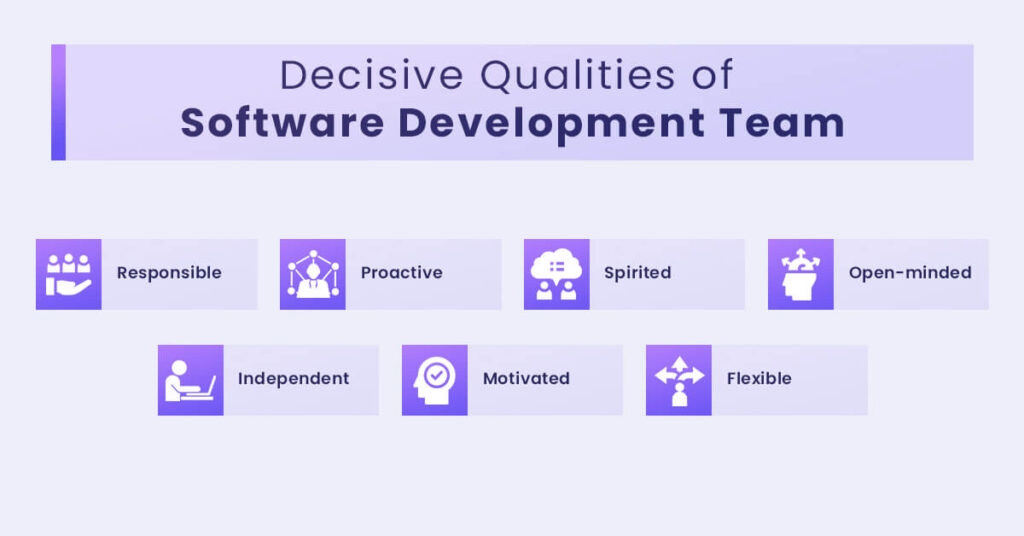 Decisive Qualities of
Software Development Team

Responsible

Proactive

Spirited

Open-minded

Independent

Motivated

Flexible